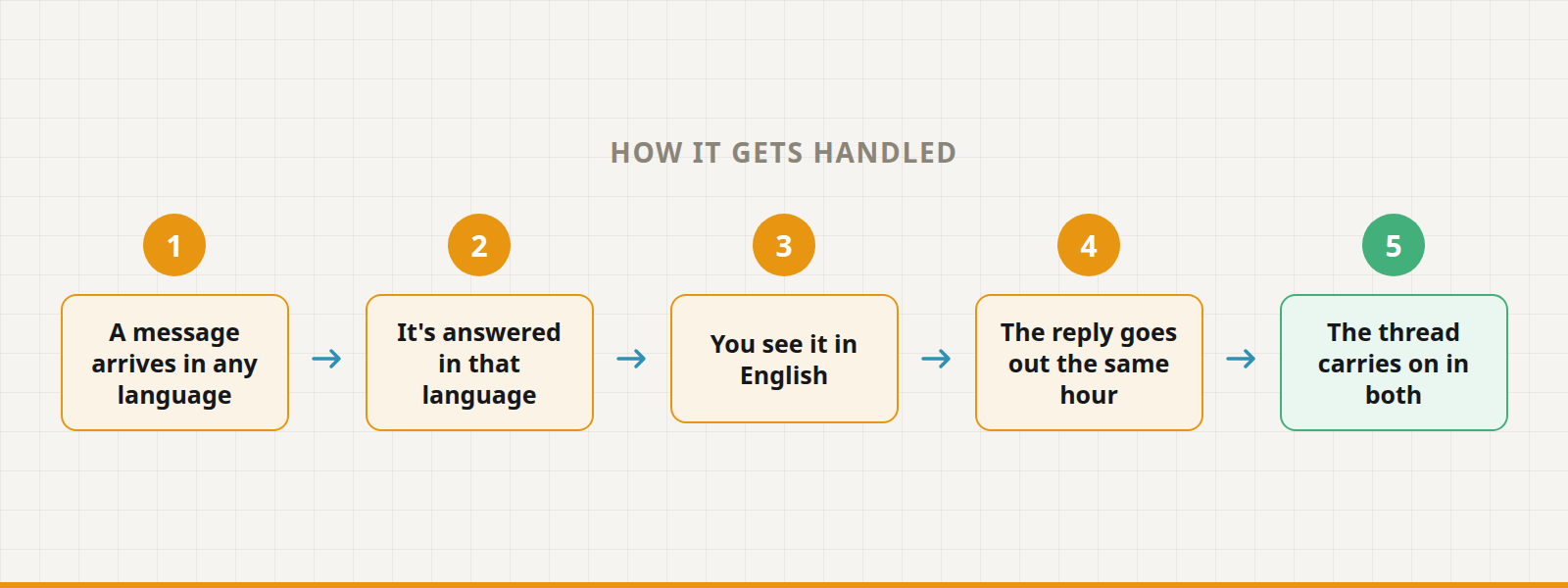 HOW IT GETS HANDLED

1

A message arrives in any language

→

2

It's answered in that language

→

3

You see it in English

→

4

The reply goes out the same hour

→

5

The thread carries on in both